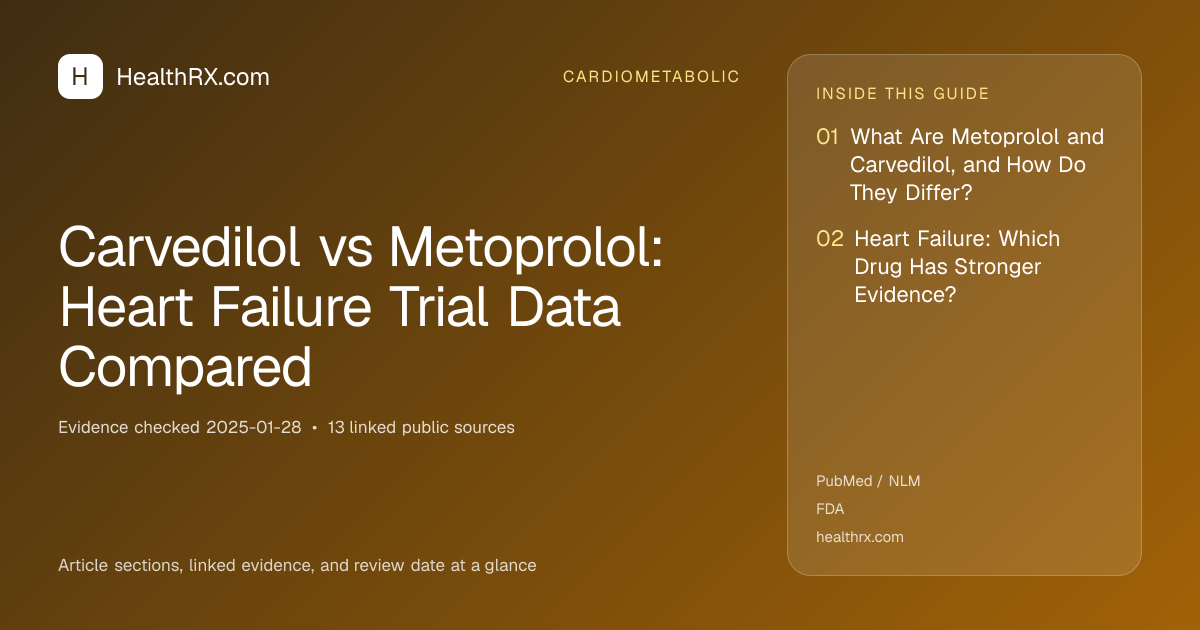 H HealthRX.com

CARDIOMETABOLIC

Carvedilol vs Metoprolol: Heart Failure Trial Data Compared

Evidence checked 2025-01-28 • 13 linked public sources

Article sections, linked evidence, and review date at a glance

INSIDE THIS GUIDE

01 What Are Metoprolol and Carvedilol, and How Do They Differ?

02 Heart Failure: Which Drug Has Stronger Evidence?

PubMed / NLM

FDA

healthrx.com